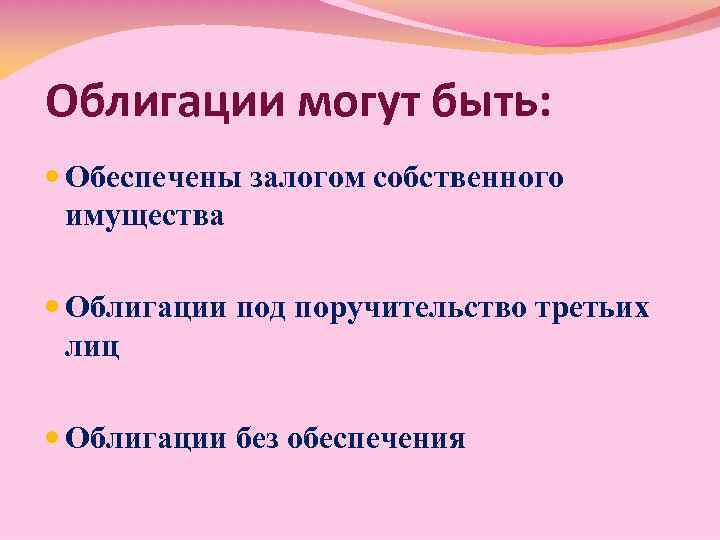 Облигации могут быть:

Обеспечены залогом собственного имущества

Облигации под поручительство третьих лиц

Облигации без обеспечения